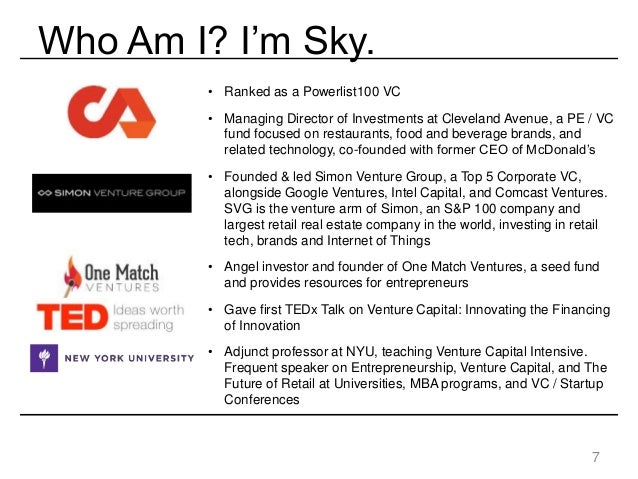 Who Am I? I'm Sky.

CA

SIMON VENTURE GROUP

One Match VENTURES

TED Ideas worth spreading

NEW YORK UNIVERSITY

• Ranked as a Powerlist100 VC

• Managing Director of Investments at Cleveland Avenue, a PE / VC fund focused on restaurants, food and beverage brands, and related technology, co-founded with former CEO of McDonald's

• Founded & led Simon Venture Group, a Top 5 Corporate VC, alongside Google Ventures, Intel Capital, and Comcast Ventures. SVG is the venture arm of Simon, an S&P 100 company and largest retail real estate company in the world, investing in retail tech, brands and Internet of Things

• Angel investor and founder of One Match Ventures, a seed fund and provides resources for entrepreneurs

• Gave first TEDx Talk on Venture Capital: Innovating the Financing of Innovation

• Adjunct professor at NYU, teaching Venture Capital Intensive. Frequent speaker on Entrepreneurship, Venture Capital, and The Future of Retail at Universities, MBA programs, and VC / Startup Conferences

7